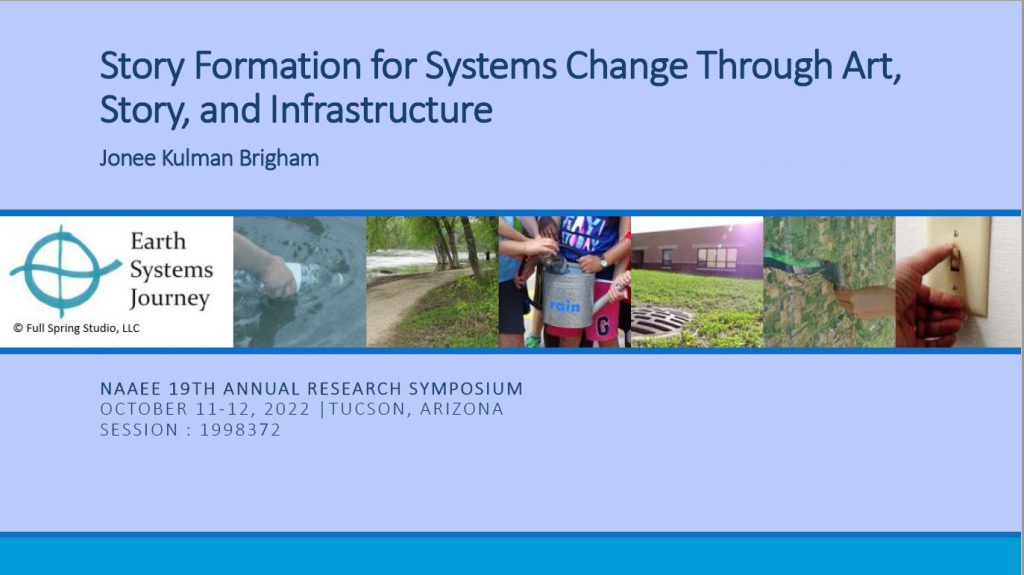 Story Formation for Systems Change Through Art, Story, and Infrastructure

Jonee Kulman Brigham

Earth Systems Journey

© Full Spring Studio, LLC

rain

NAAEE 19TH ANNUAL RESEARCH SYMPOSIUM
OCTOBER 11-12, 2022 |TUCSON, ARIZONA
SESSION : 1998372